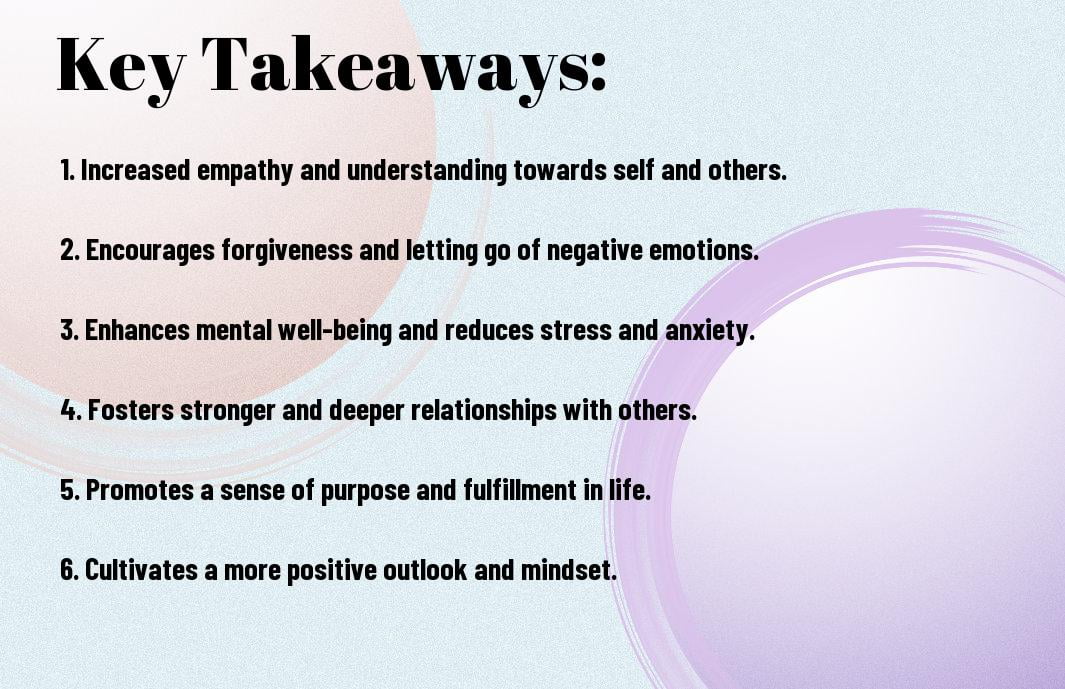 Key Takeaways:

1. Increased empathy and understanding towards self and others.

2. Encourages forgiveness and letting go of negative emotions.

3. Enhances mental well-being and reduces stress and anxiety.

4. Fosters stronger and deeper relationships with others.

5. Promotes a sense of purpose and fulfillment in life.

6. Cultivates a more positive outlook and mindset.